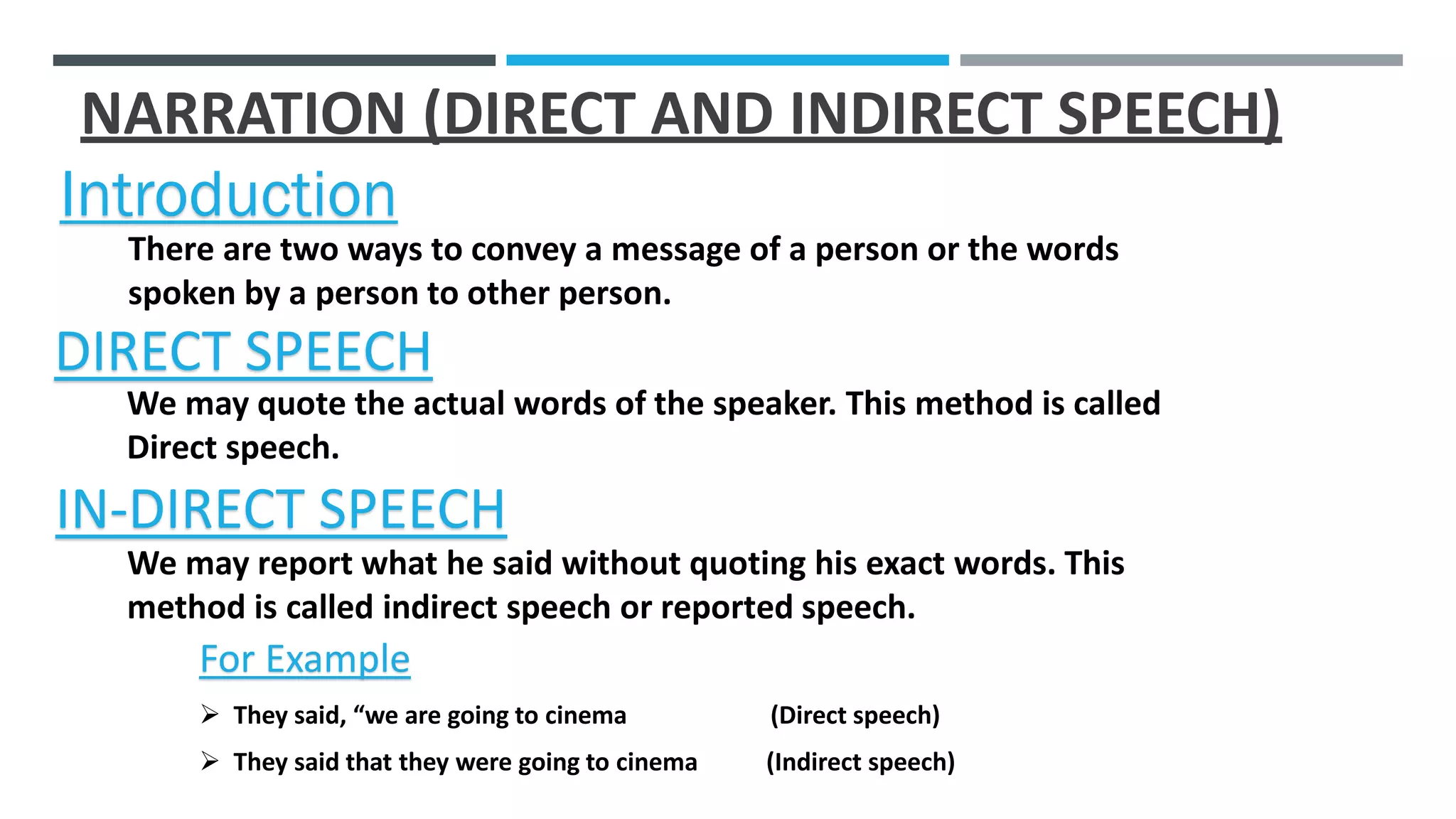 NARRATION (DIRECT AND INDIRECT SPEECH)

Introduction

There are two ways to convey a message of a person or the words spoken by a person to other person.

DIRECT SPEECH

We may quote the actual words of the speaker. This method is called Direct speech.

IN-DIRECT SPEECH

We may report what he said without quoting his exact words. This method is called indirect speech or reported speech.

For Example

➢ They said, “we are going to cinema (Direct speech)

➢ They said that they were going to cinema (Indirect speech)